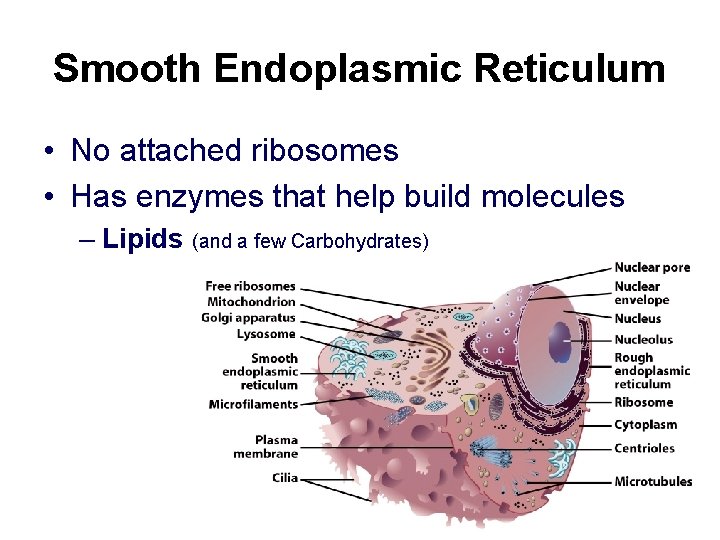 Smooth Endoplasmic Reticulum

• No attached ribosomes
• Has enzymes that help build molecules
– Lipids (and a few Carbohydrates)

Free ribosomes
Mitochondrion
Golgi apparatus
Lysosome
Smooth endoplasmic reticulum
Microfilaments
Plasma membrane
Cilia

Nuclear pore
Nuclear envelope
Nucleus
Nucleolus
Rough endoplasmic reticulum
Ribosome
Cytoplasm
Centrioles
Microtubules